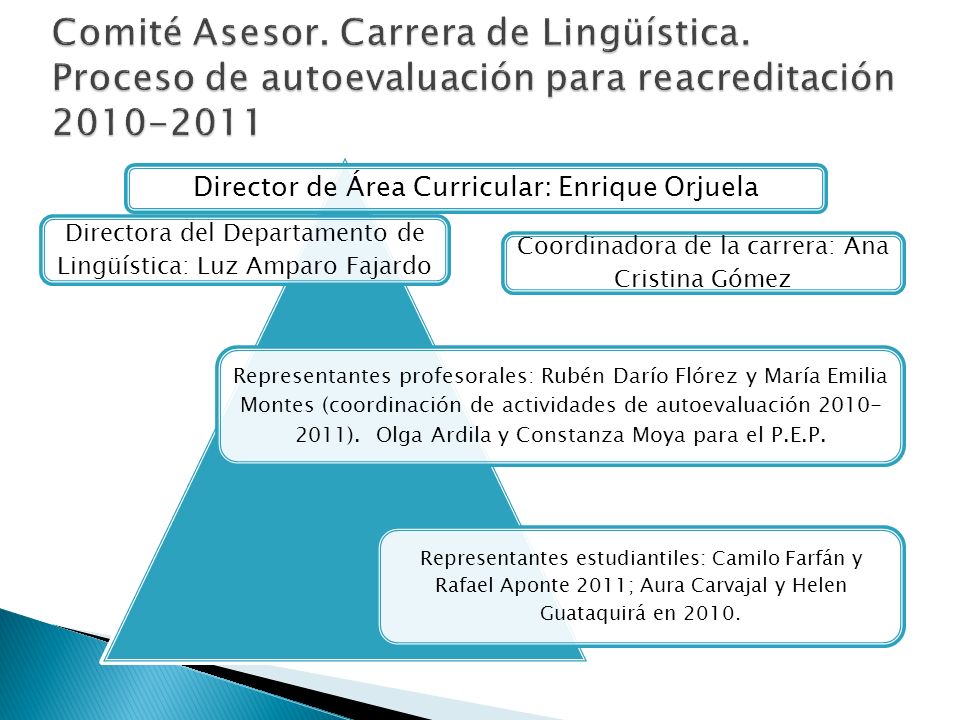 Comité Asesor. Carrera de Lingüística. Proceso de autoevaluación para reacreditación 2010-2011

Director de Área Curricular: Enrique Orjuela

Directora del Departamento de Lingüística: Luz Amparo Fajardo

Coordinadora de la carrera: Ana Cristina Gómez

Representantes profesorales: Rubén Darío Flórez y María Emilia Montes (coordinación de actividades de autoevaluación 2010-2011). Olga Ardila y Constanza Moya para el P.E.P.

Representantes estudiantiles: Camilo Farfán y Rafael Aponte 2011; Aura Carvajal y Helen Guataquirá en 2010.